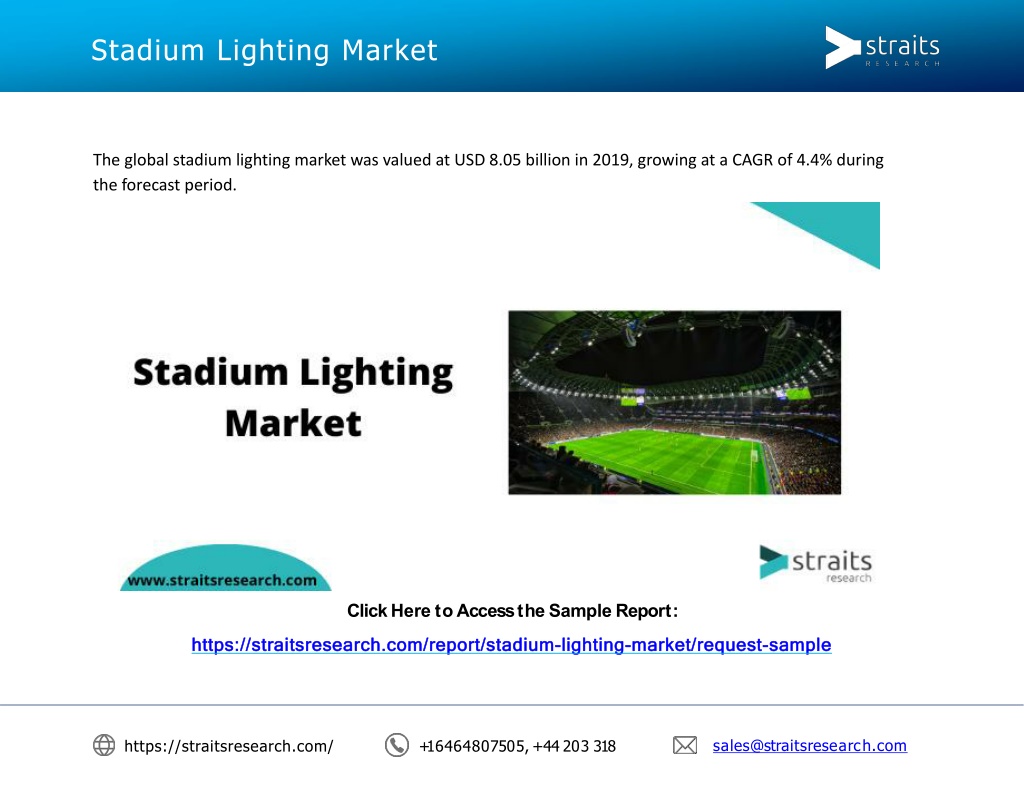 Stadium Lighting Market

straits
RESEARCH

The global stadium lighting market was valued at USD 8.05 billion in 2019, growing at a CAGR of 4.4% during the forecast period.

Stadium Lighting Market

www.straitsresearch.com

straits
research

Click Here to Access the Sample Report:

https://straitsresearch.com/report/stadium-lighting-market/request-sample

https://straitsresearch.com/

+16464807505, +44 203 318

sales@straitsresearch.com